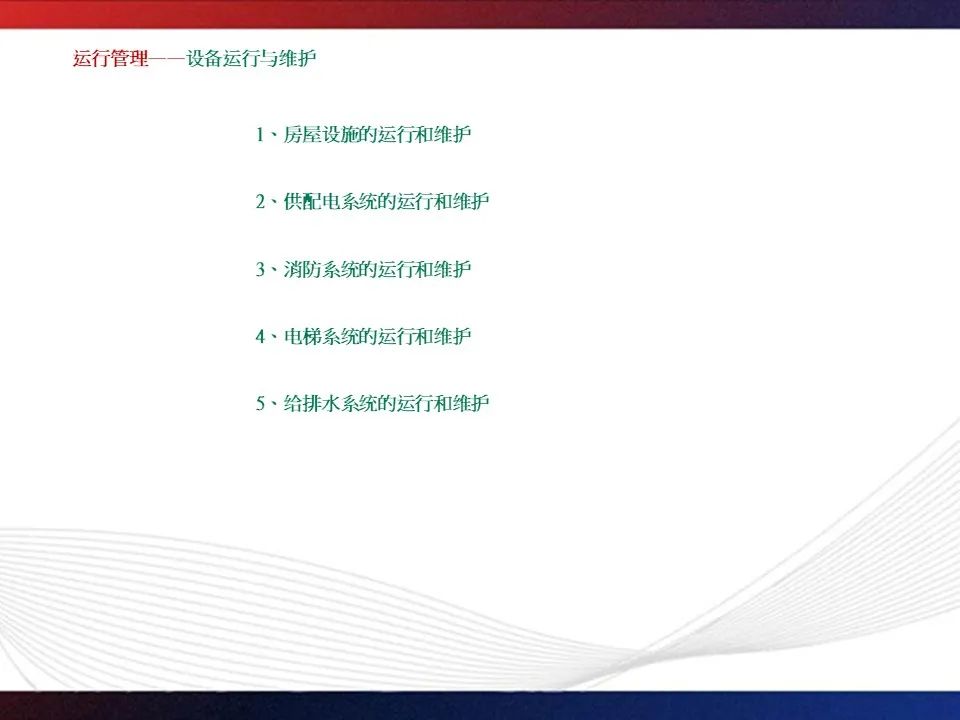 运行管理——设备运行与维护

1、房屋设施的运行和维护

2、供配电系统的运行和维护

3、消防系统的运行和维护

4、电梯系统的运行和维护

5、给排水系统的运行和维护